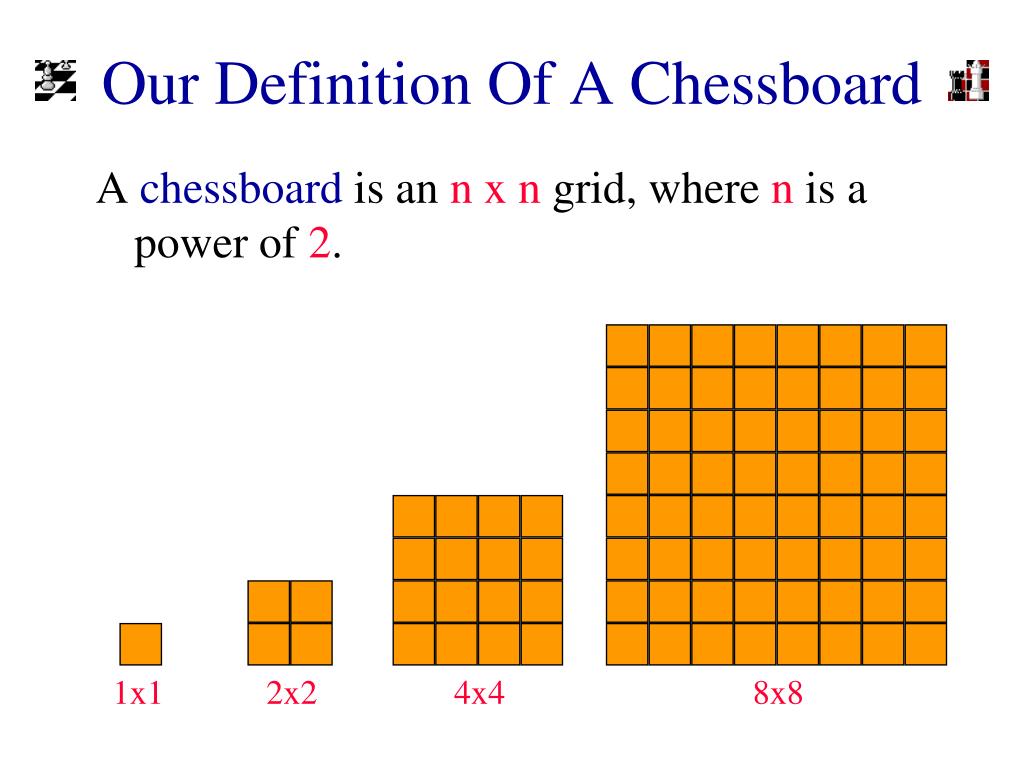 Our Definition Of A Chessboard

A chessboard is an n x n grid, where n is a power of 2.

1x1 2x2 4x4 8x8